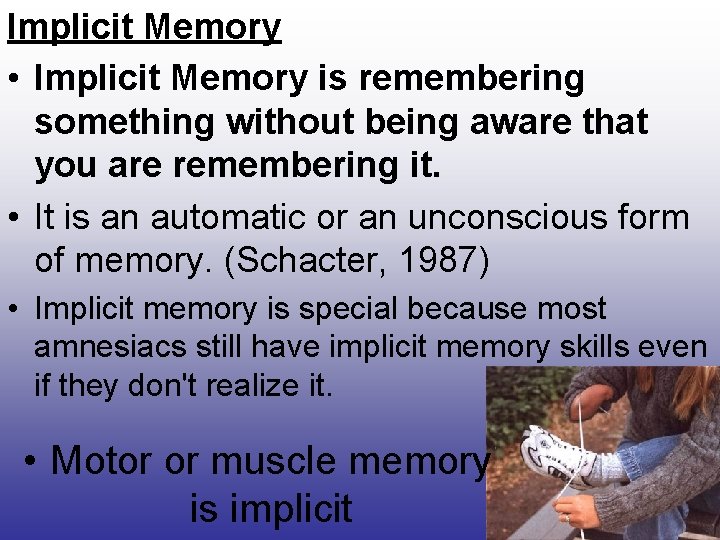 Implicit Memory

• Implicit Memory is remembering something without being aware that you are remembering it.

• It is an automatic or an unconscious form of memory. (Schacter, 1987)

• Implicit memory is special because most amnesiacs still have implicit memory skills even if they don't realize it.

• Motor or muscle memory is implicit